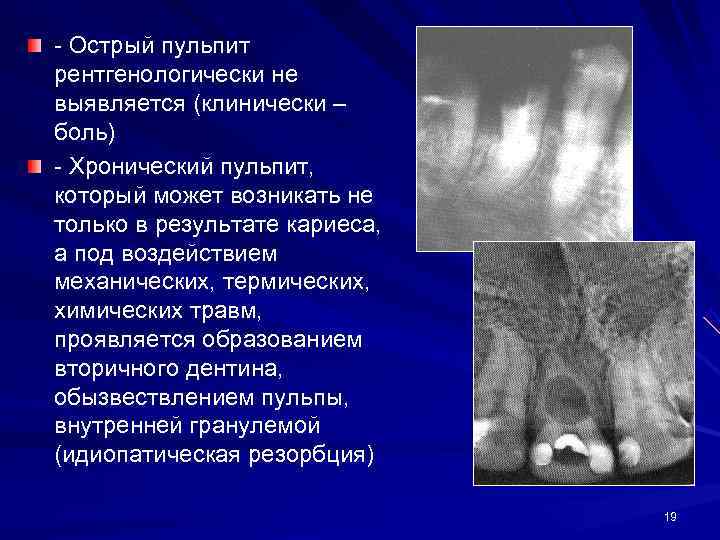 - Острый пульпит рентгенологически не выявляется (клинически – боль)

- Хронический пульпит, который может возникать не только в результате кариеса, а под воздействием механических, термических, химических травм, проявляется образованием вторичного дентина, обызвествлением пульпы, внутренней гранулемой (идиопатическая резорбция)

19